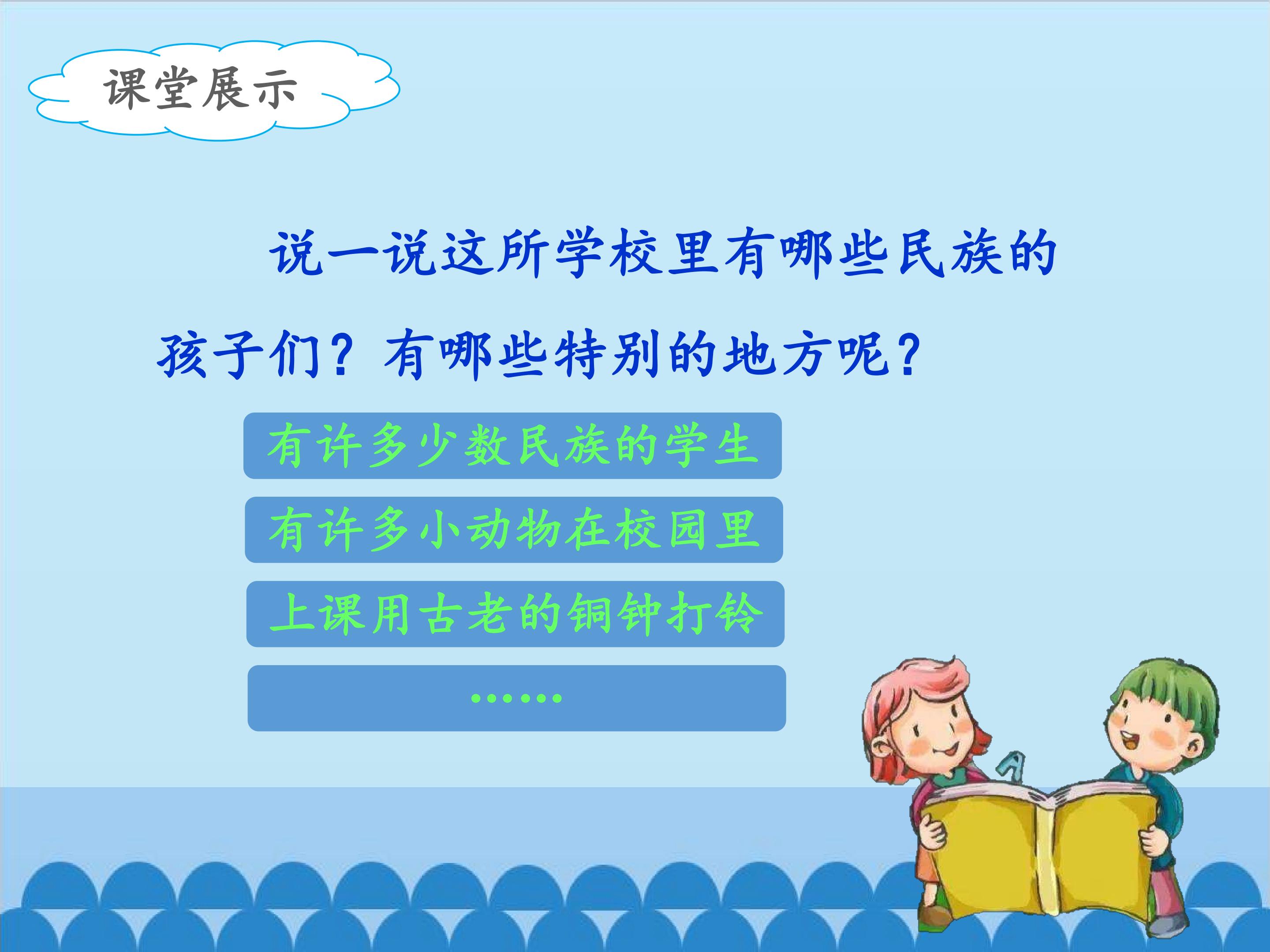 课堂展示

说一说这所学校里有哪些民族的孩子们？有哪些特别的地方呢？

有许多少数民族的学生

有许多小动物在校园里

上课用古老的铜钟打铃

……

A